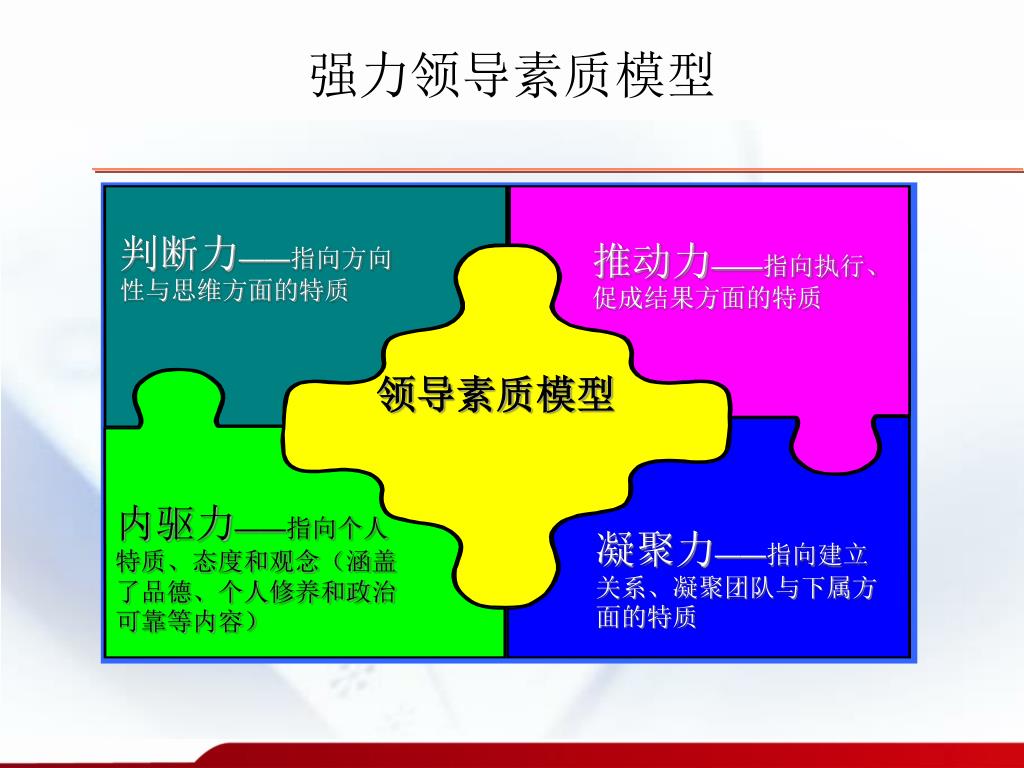 强力领导素质模型

判断力——指向方向性与思维方面的特质

推动力——指向执行、促成结果方面的特质

领导素质模型

内驱力——指向个人特质、态度和观念（涵盖了品德、个人修养和政治可靠等内容）

凝聚力——指向建立关系、凝聚团队与下属方面的特质